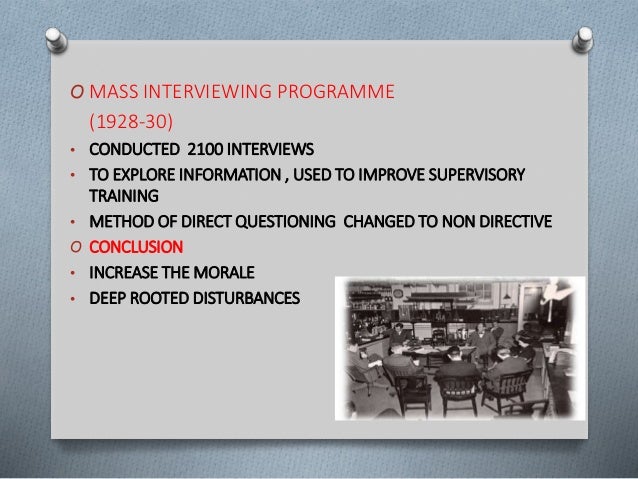 O MASS INTERVIEWING PROGRAMME (1928-30)

• CONDUCTED 2100 INTERVIEWS

• TO EXPLORE INFORMATION , USED TO IMPROVE SUPERVISORY TRAINING

• METHOD OF DIRECT QUESTIONING CHANGED TO NON DIRECTIVE

O CONCLUSION

• INCREASE THE MORALE

• DEEP ROOTED DISTURBANCES